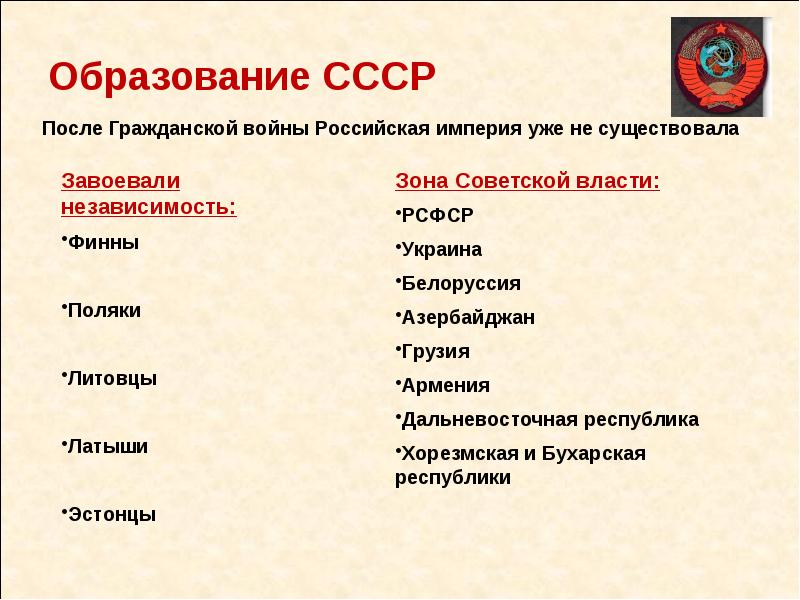 Образование СССР

После Гражданской войны Российская империя уже не существовала

Завоевали независимость:

•Финны

•Поляки

•Литовцы

•Латыши

•Эстонцы

Зона Советской власти:

•РСФСР

•Украина

•Белоруссия

•Азербайджан

•Грузия

•Армения

•Дальневосточная республика

•Хорезмская и Бухарская республики